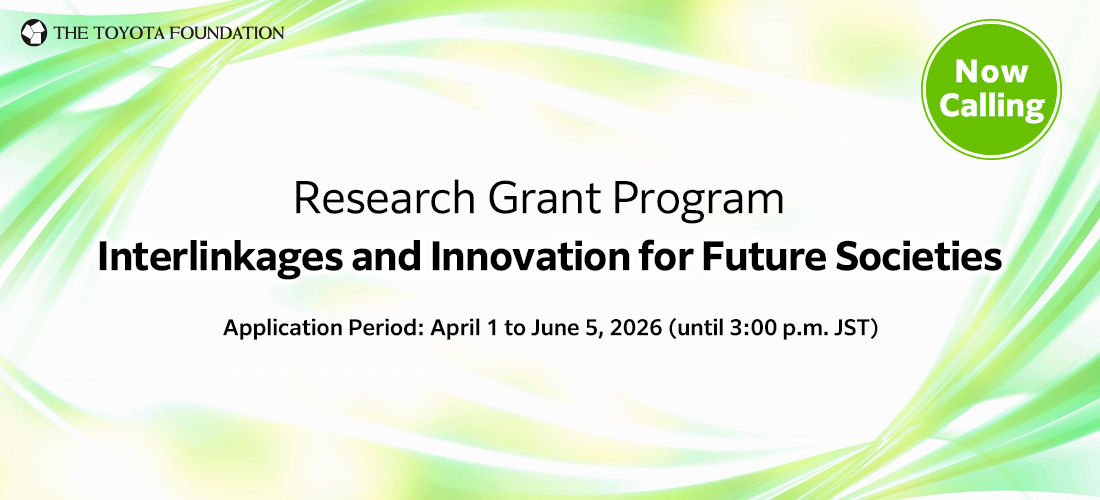 THE TOYOTA FOUNDATION

Now Calling

Research Grant Program
Interlinkages and Innovation for Future Societies

Application Period: April 1 to June 5, 2026 (until 3:00 p.m. JST)